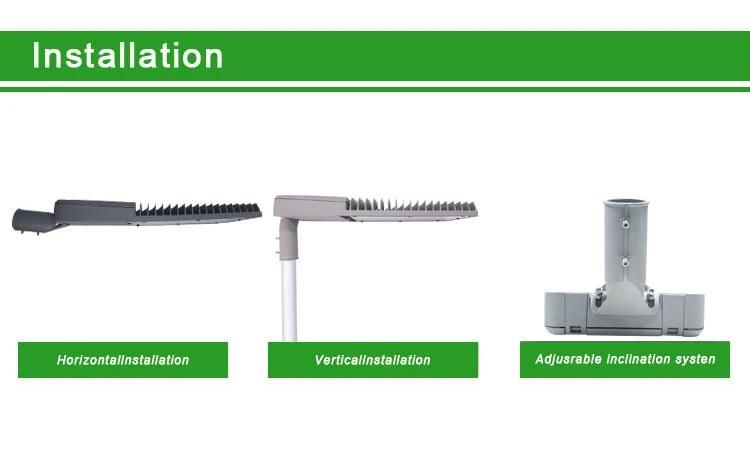 Installation

HorizontalInstallation

VerticalInstallation

Adjusrable inclination systen